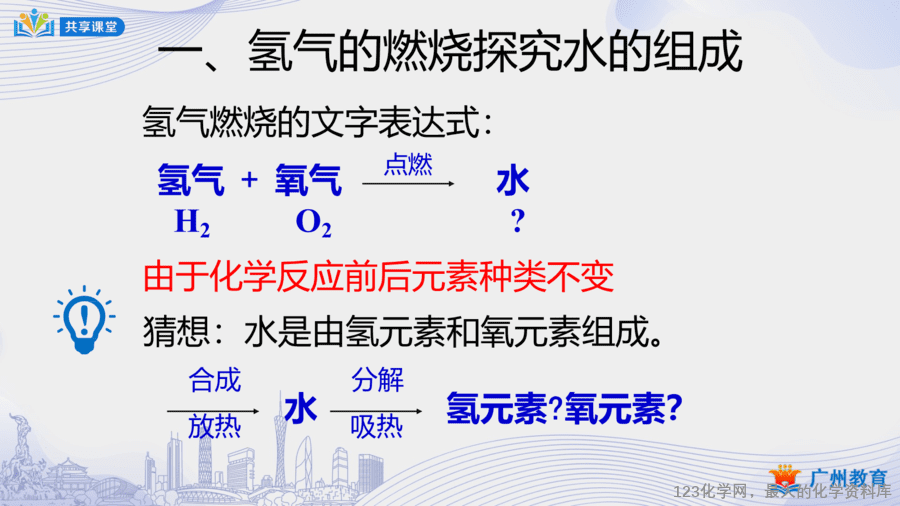 共享课堂

一、氢气的燃烧探究水的组成

氢气燃烧的文字表达式：

氢气 + 氧气 $\xrightarrow{点燃}$ 水

$H_2$ $O_2$ ?

由于化学反应前后元素种类不变

猜想：水是由氢元素和氧元素组成。

$\xrightarrow[放热]{合成}$ 水 $\xrightarrow[吸热]{分解}$ 氢元素?氧元素?

广州教育

123化学网，最大的化学资料库